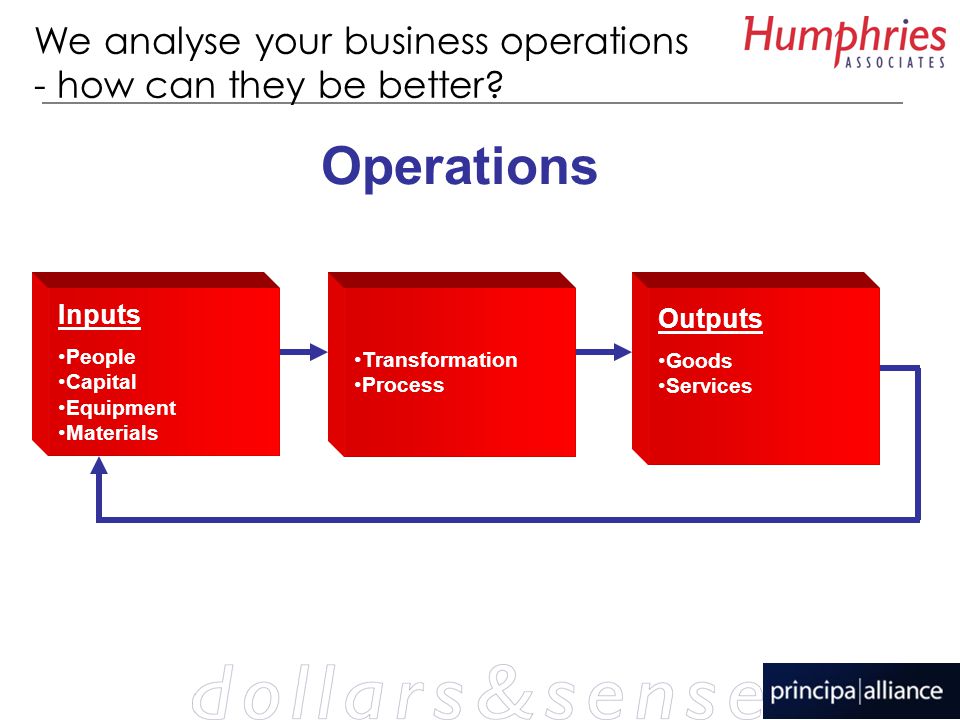 We analyse your business operations - how can they be better?

Humphries
ASSOCIATES

Operations

Inputs
•People
•Capital
•Equipment
•Materials

•Transformation
•Process

Outputs
•Goods
•Services

dollars&sense

principa|alliance